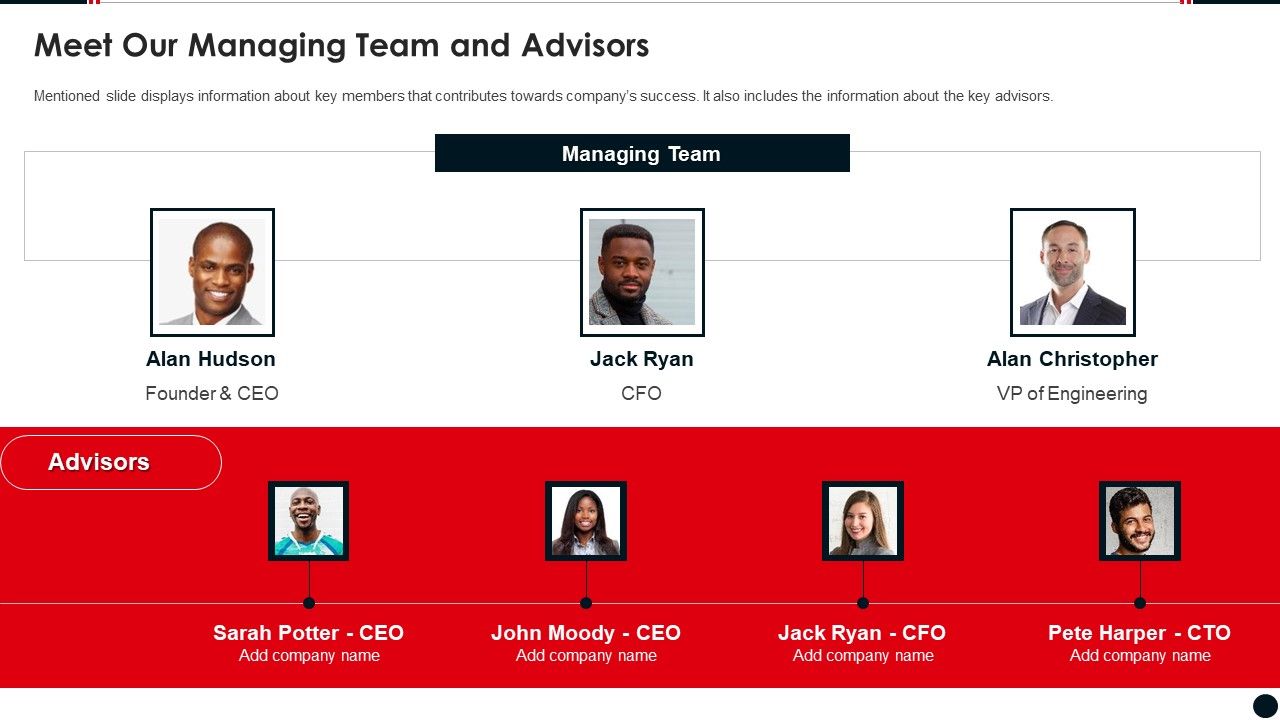 Meet Our Managing Team and Advisors

Mentioned slide displays information about key members that contributes towards company's success. It also includes the information about the key advisors.

Managing Team

Alan Hudson
Founder & CEO

Jack Ryan
CFO

Alan Christopher
VP of Engineering

Advisors

Sarah Potter - CEO
Add company name

John Moody - CEO
Add company name

Jack Ryan - CFO
Add company name

Pete Harper - CTO
Add company name